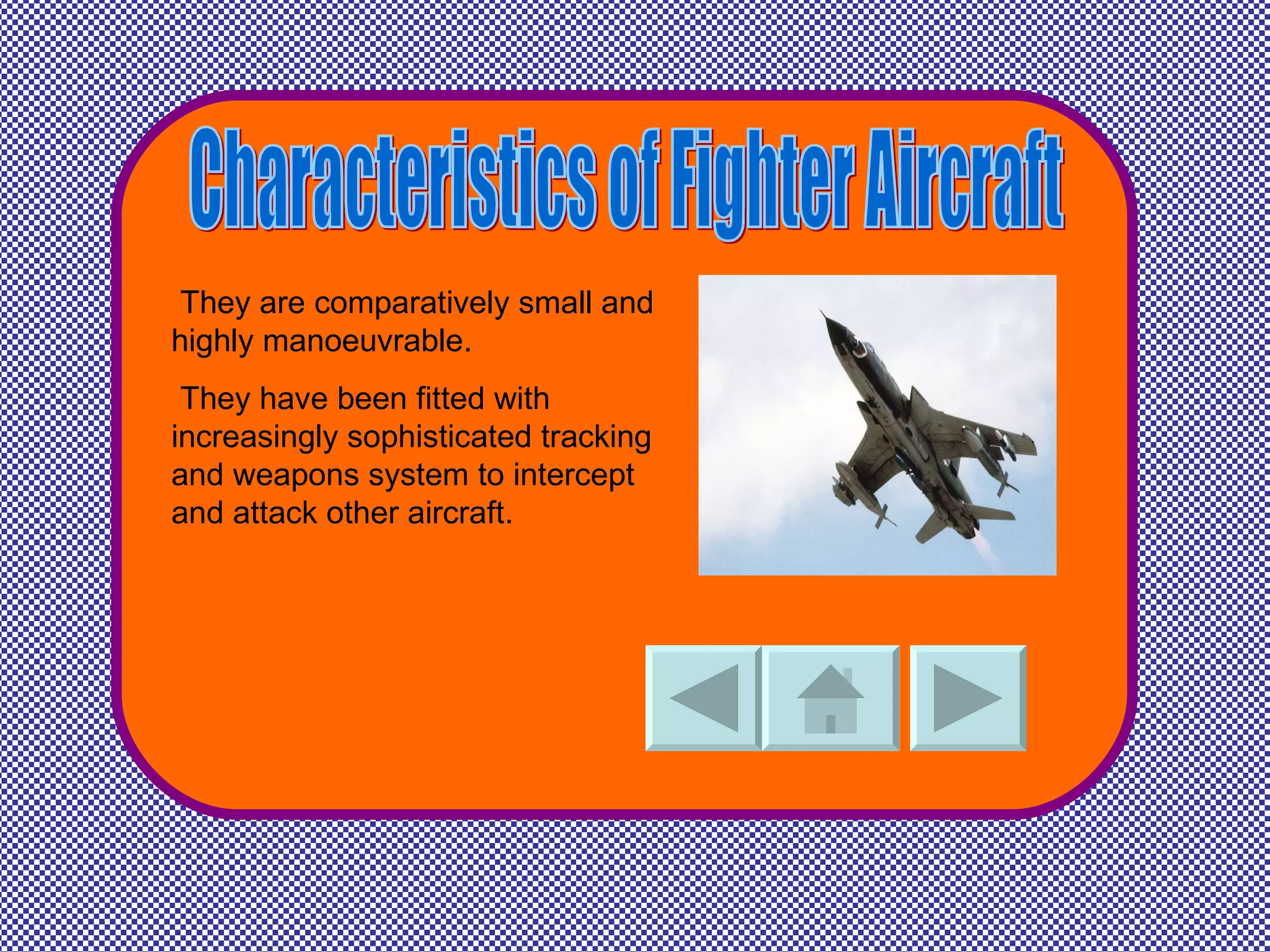 Characteristics of Fighter Aircraft

They are comparatively small and highly manoeuvrable.

They have been fitted with increasingly sophisticated tracking and weapons system to intercept and attack other aircraft.